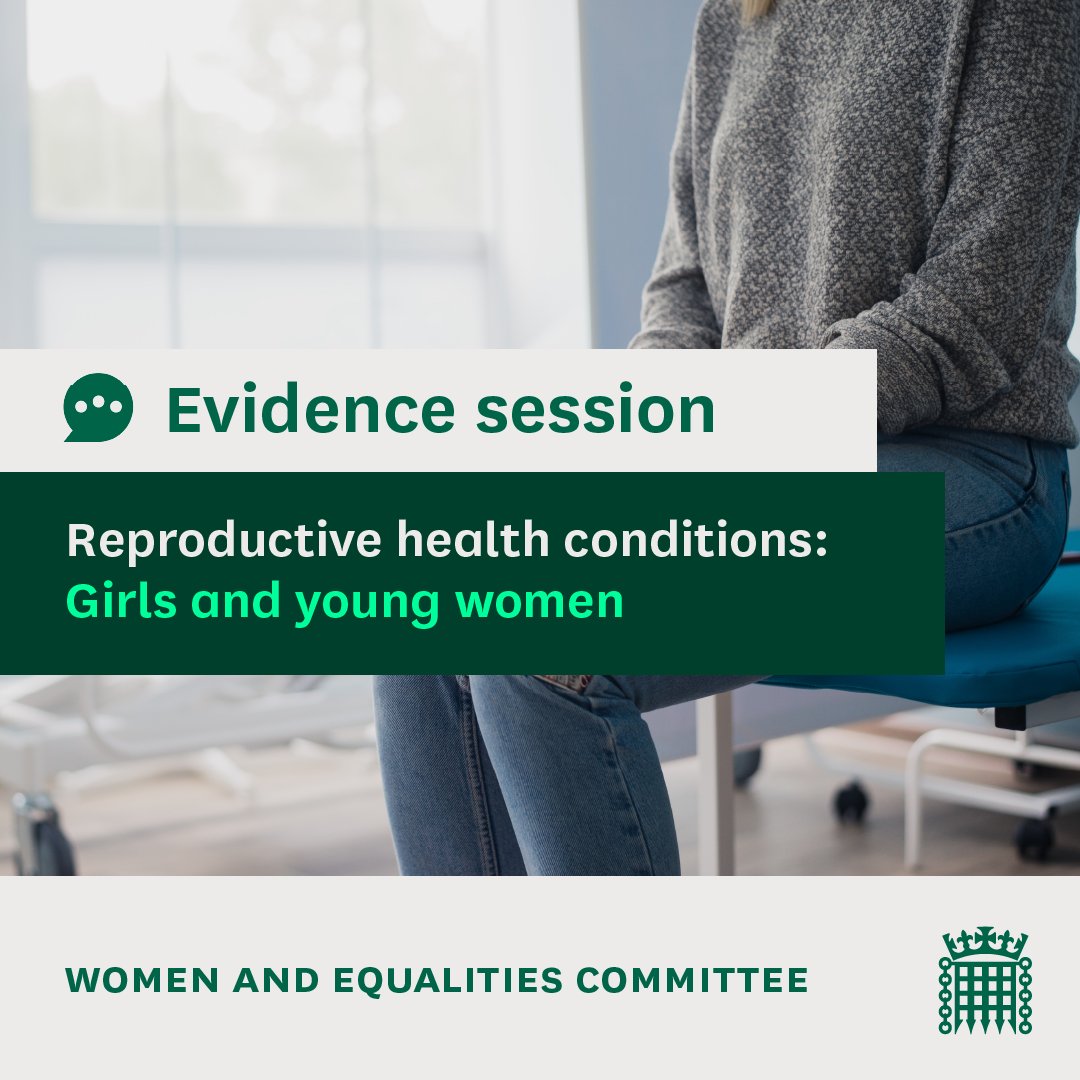 Evidence session

Reproductive health conditions: Girls and young women

WOMEN AND EQUALITIES COMMITTEE